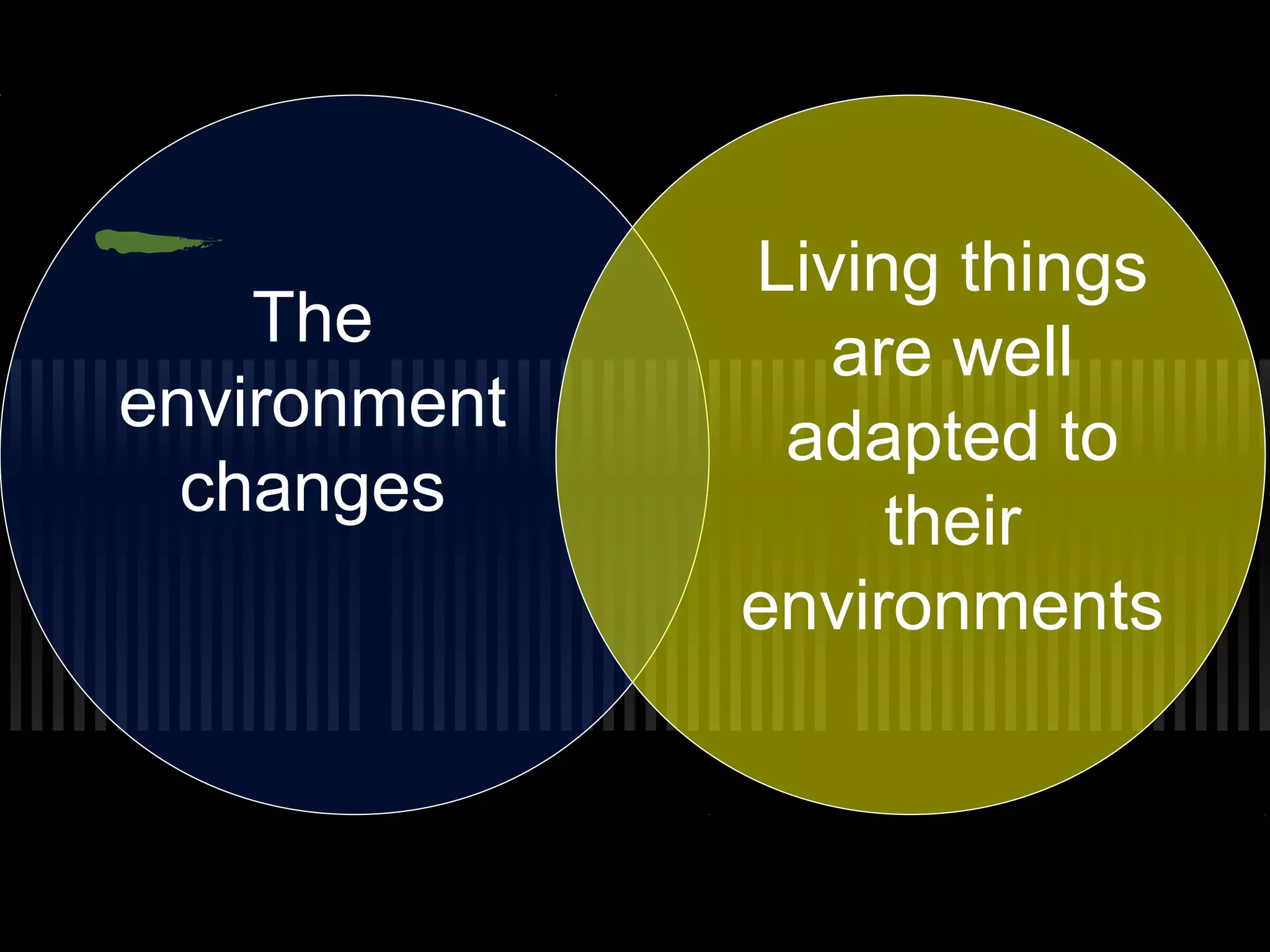 The environment changes

Living things are well adapted to their environments